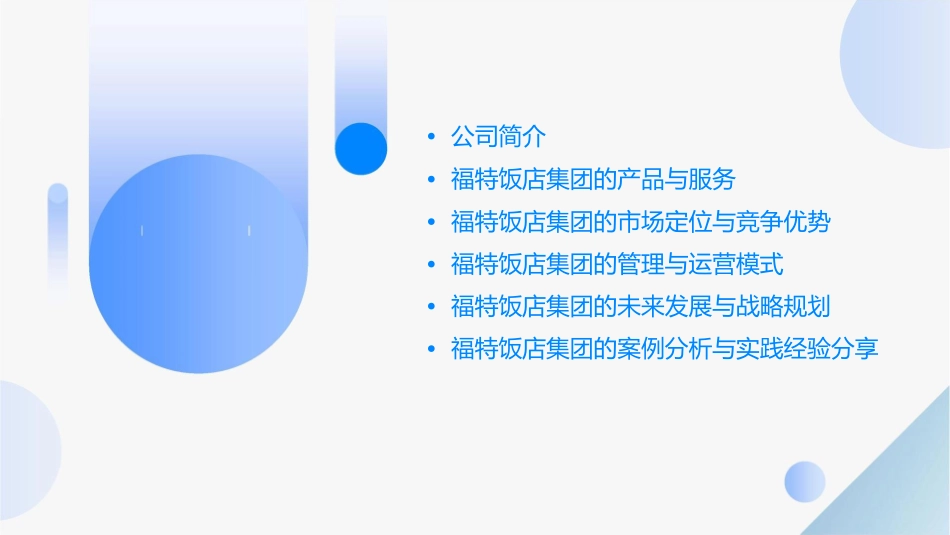 • 公司简介
• 福特饭店集团的产品与服务
• 福特饭店集团的市场定位与竞争优势
• 福特饭店集团的管理与运营模式
• 福特饭店集团的未来发展与战略规划
• 福特饭店集团的案例分析与实践经验分享